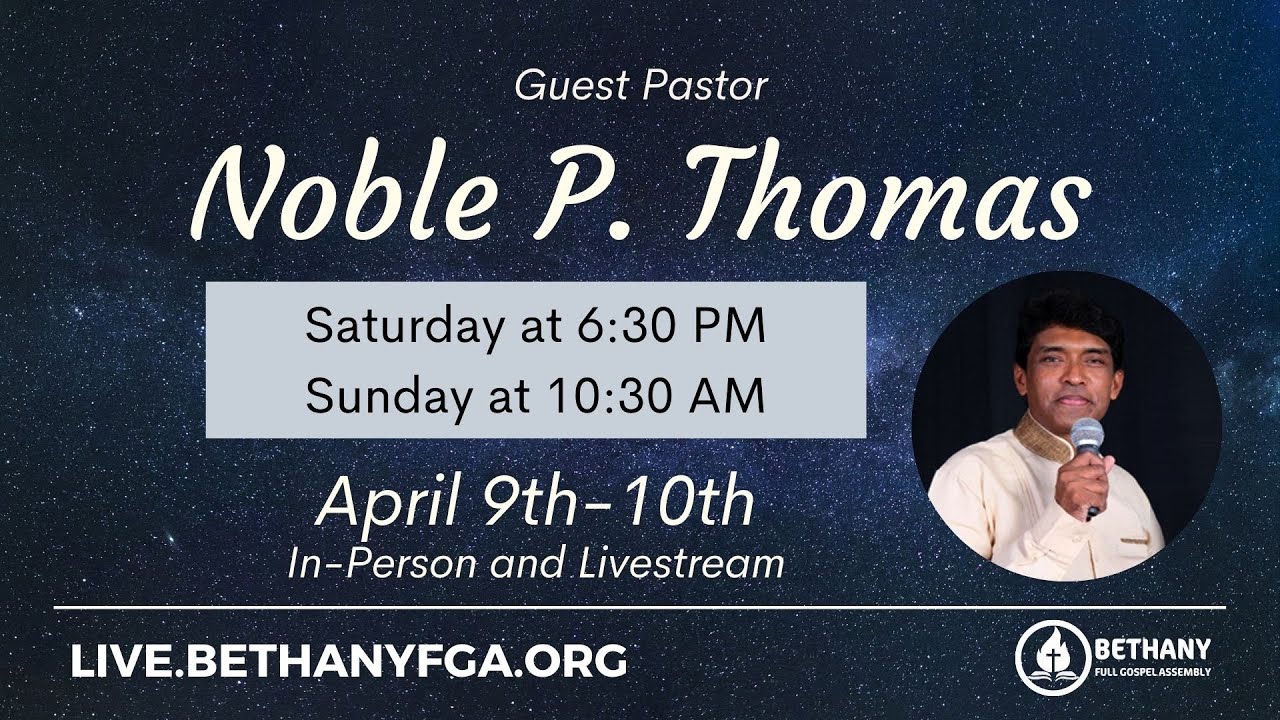 Guest Pastor

Noble P. Thomas

Saturday at 6:30 PM
Sunday at 10:30 AM

April 9th-10th
In-Person and Livestream

LIVE.BETHANYFGA.ORG

BETHANY
FULL GOSPEL ASSEMBLY